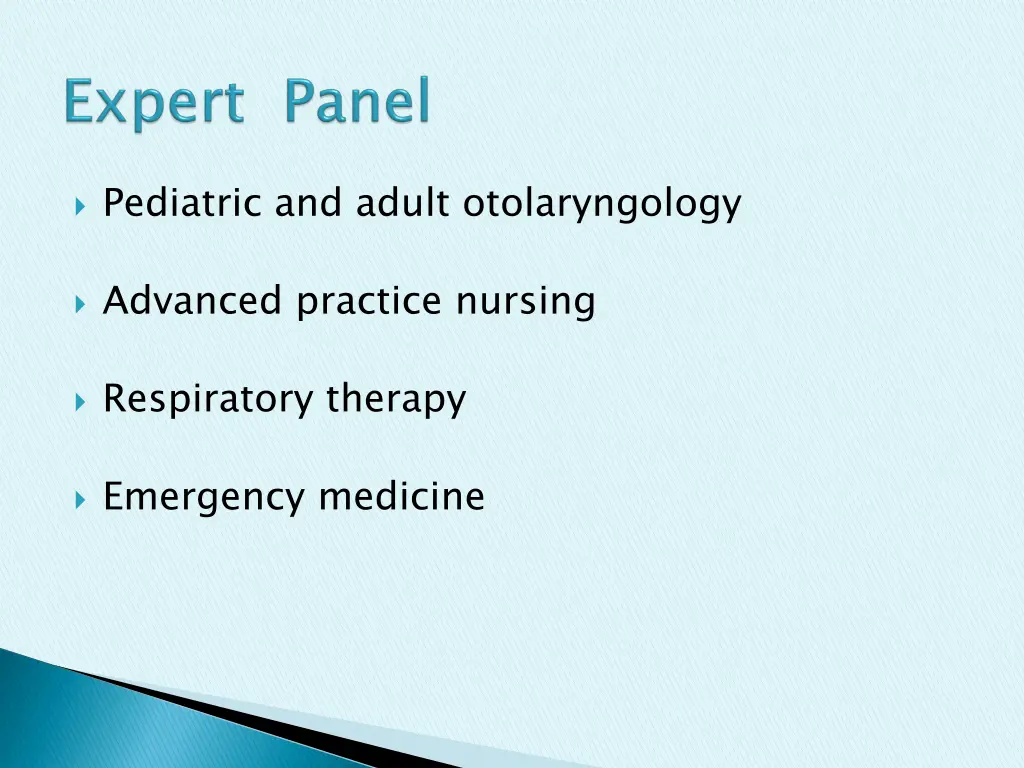 Expert Panel

Pediatric and adult otolaryngology

Advanced practice nursing

Respiratory therapy

Emergency medicine